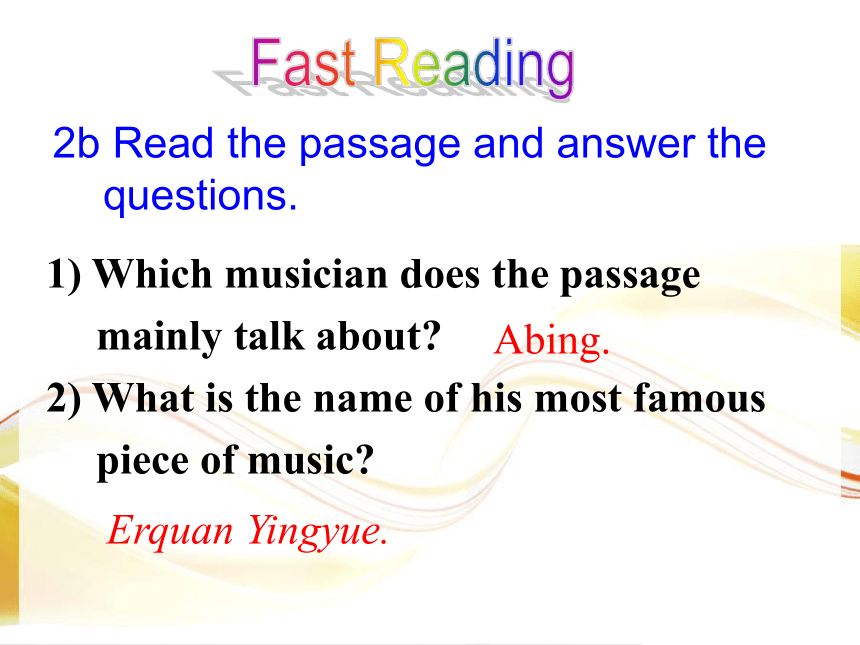 Fast Reading

2b Read the passage and answer the questions.

1) Which musician does the passage mainly talk about? Abing.

2) What is the name of his most famous piece of music?

Erquan Yingyue.